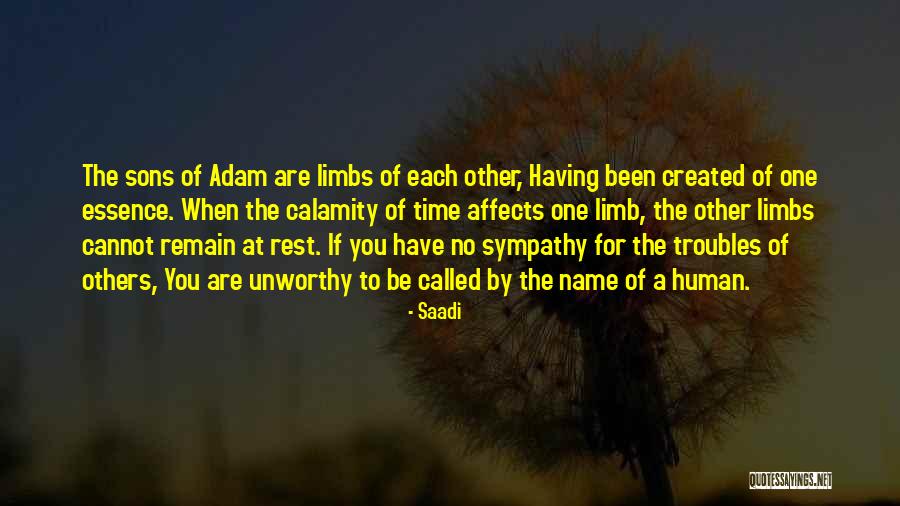 The sons of Adam are limbs of each other, Having been created of one essence. When the calamity of time affects one limb, the other limbs cannot remain at rest. If you have no sympathy for the troubles of others, You are unworthy to be called by the name of a human.

- Saadi

QUOTESSAYINGS.NET